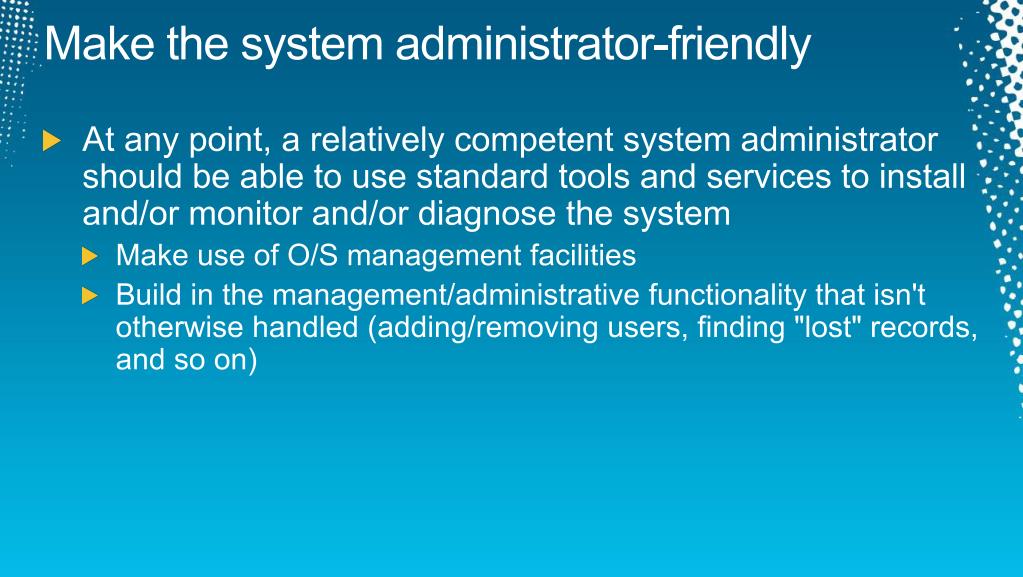 Make the system administrator-friendly

At any point, a relatively competent system administrator should be able to use standard tools and services to install and/or monitor and/or diagnose the system

Make use of O/S management facilities

Build in the management/administrative functionality that isn't otherwise handled (adding/removing users, finding "lost" records, and so on)